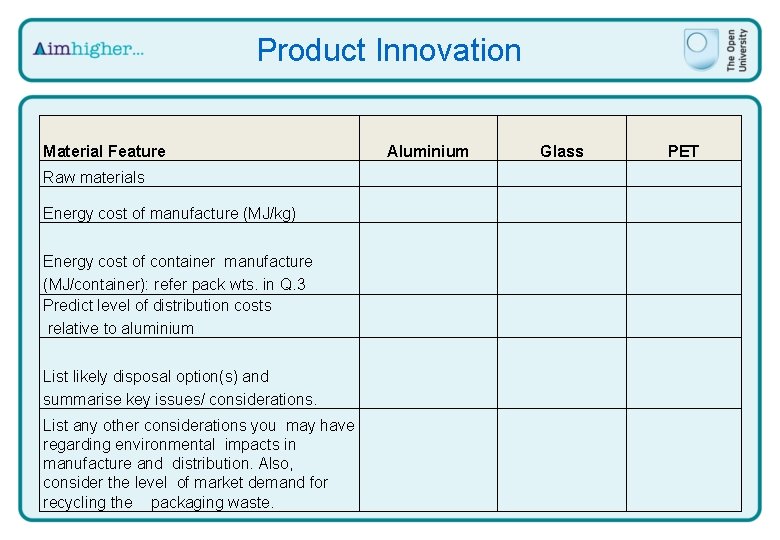 Aimhigher...

Product Innovation

The Open University

| Material Feature | Aluminium | Glass | PET |
|---|---|---|---|
| Raw materials | | | |
| Energy cost of manufacture (MJ/kg) | | | |
| Energy cost of container manufacture (MJ/container): refer pack wts. in Q.3 | | | |
| Predict level of distribution costs relative to aluminium | | | |
| List likely disposal option(s) and summarise key issues/ considerations. | | | |
| List any other considerations you may have regarding environmental impacts in manufacture and distribution. Also, consider the level of market demand for recycling the packaging waste. | | | |